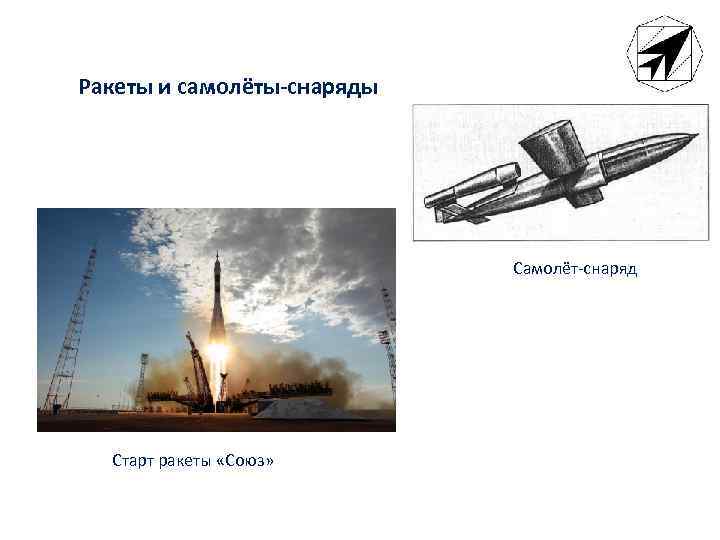 Ракеты и самолёты-снаряды

Самолёт-снаряд

Старт ракеты «Союз»